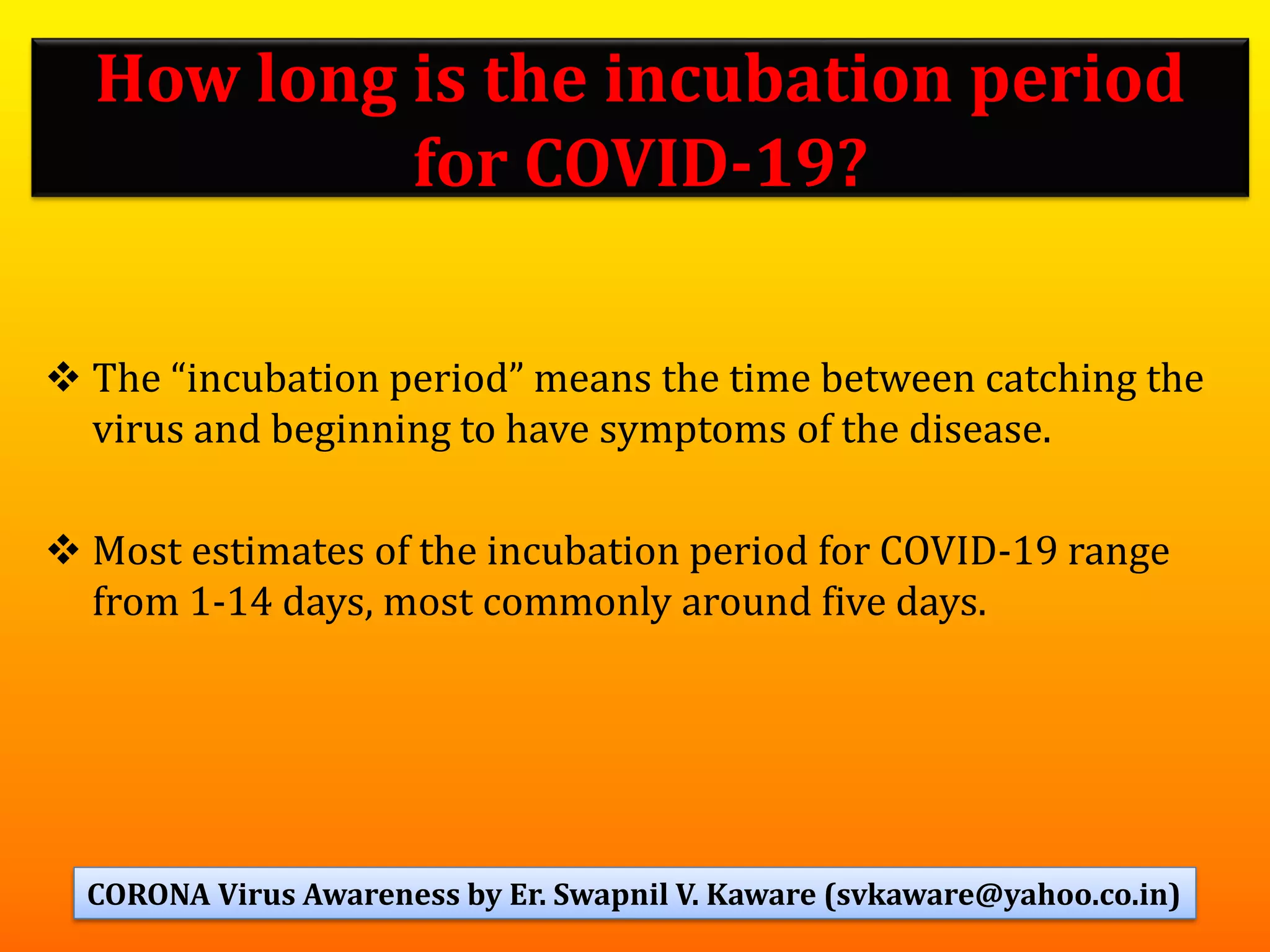 How long is the incubation period for COVID-19?

❖ The “incubation period” means the time between catching the virus and beginning to have symptoms of the disease.

❖ Most estimates of the incubation period for COVID-19 range from 1-14 days, most commonly around five days.

CORONA Virus Awareness by Er. Swapnil V. Kaware (svkaware@yahoo.co.in)